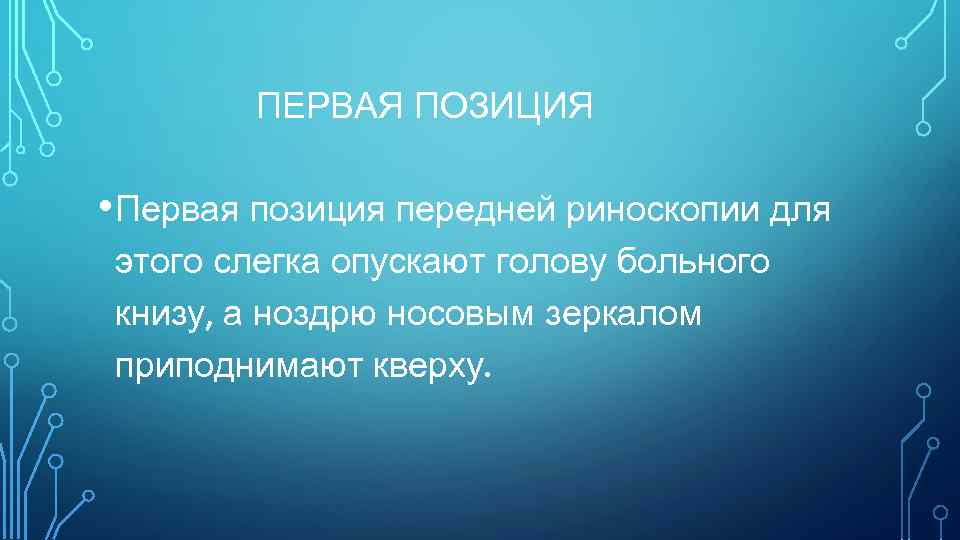 ПЕРВАЯ ПОЗИЦИЯ

• Первая позиция передней риноскопии для этого слегка опускают голову больного книзу, а ноздрю носовым зеркалом приподнимают кверху.